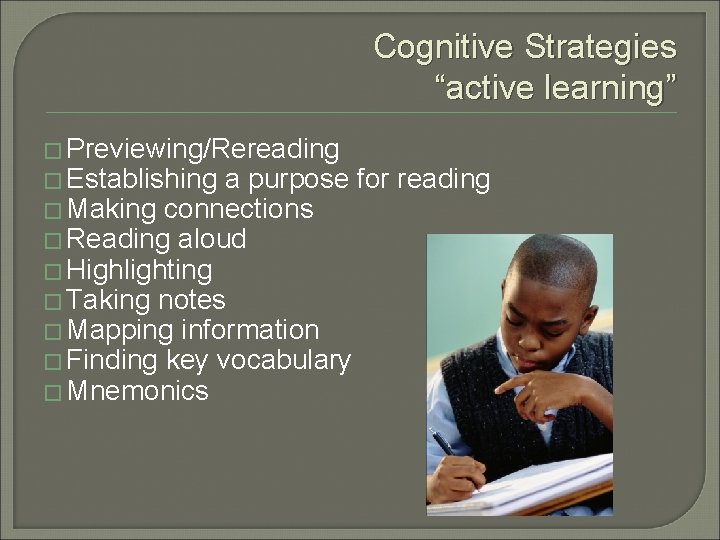 Cognitive Strategies
“active learning”

□ Previewing/Rereading
□ Establishing a purpose for reading
□ Making connections
□ Reading aloud
□ Highlighting
□ Taking notes
□ Mapping information
□ Finding key vocabulary
□ Mnemonics